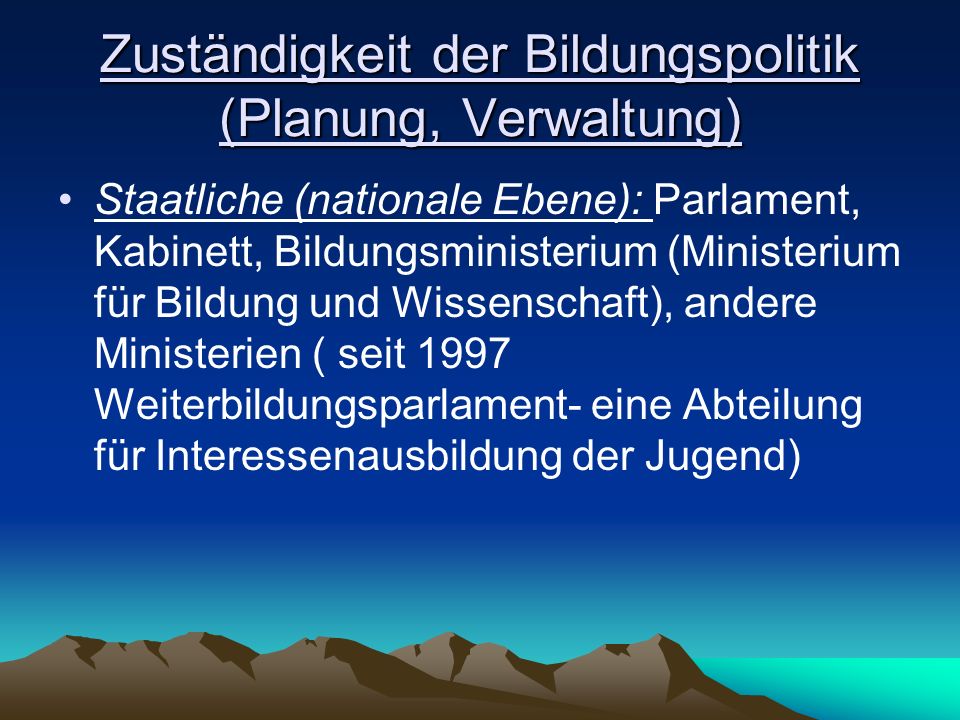 Zuständigkeit der Bildungspolitik (Planung, Verwaltung)

• Staatliche (nationale Ebene): Parlament, Kabinett, Bildungsministerium (Ministerium für Bildung und Wissenschaft), andere Ministerien ( seit 1997 Weiterbildungsparlament- eine Abteilung für Interessenausbildung der Jugend)